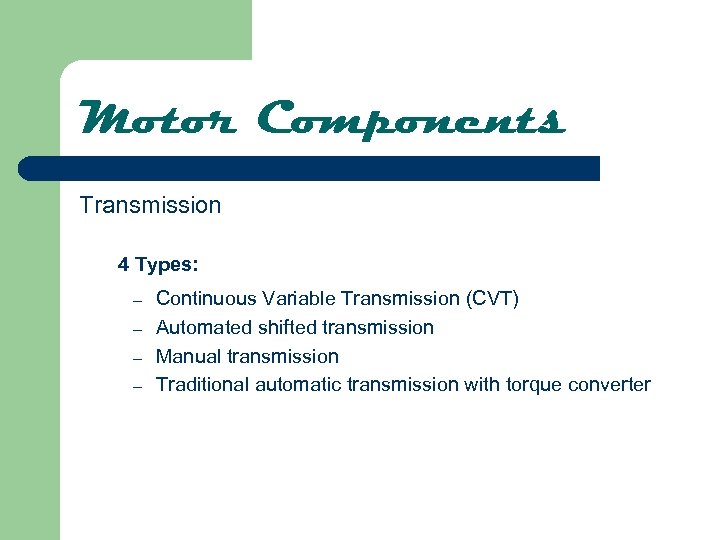 Motor Components

Transmission

4 Types:

– Continuous Variable Transmission (CVT)
– Automated shifted transmission
– Manual transmission
– Traditional automatic transmission with torque converter